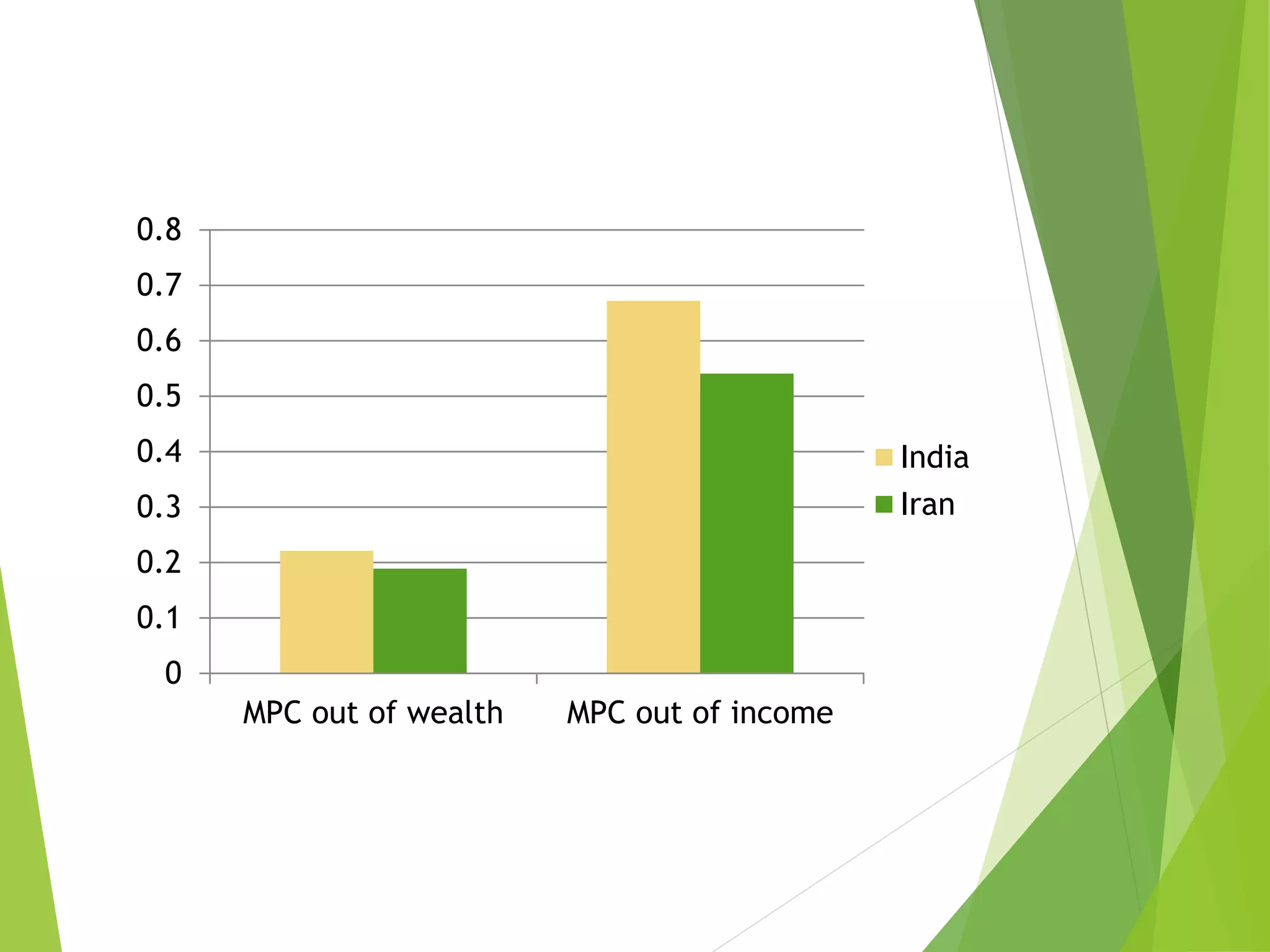 0.8
0.7
0.6
0.5
0.4
0.3
0.2
0.1
0

MPC out of wealth
MPC out of income

India
Iran